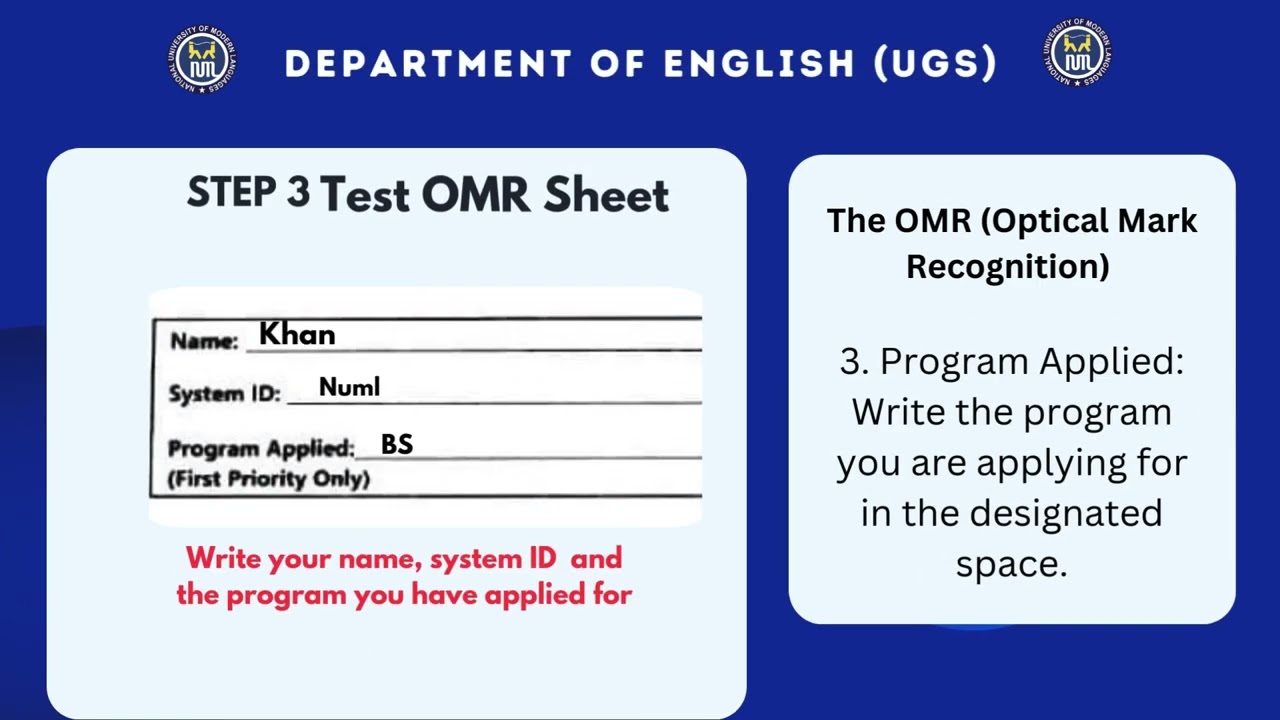 NATIONAL UNIVERSITY OF MODERN LANGUAGES

DEPARTMENT OF ENGLISH (UGS)

NATIONAL UNIVERSITY OF MODERN LANGUAGES

STEP 3 Test OMR Sheet

Name: Khan

System ID: Numl

Program Applied: BS
(First Priority Only)

Write your name, system ID and the program you have applied for

The OMR (Optical Mark Recognition)

3. Program Applied: Write the program you are applying for in the designated space.